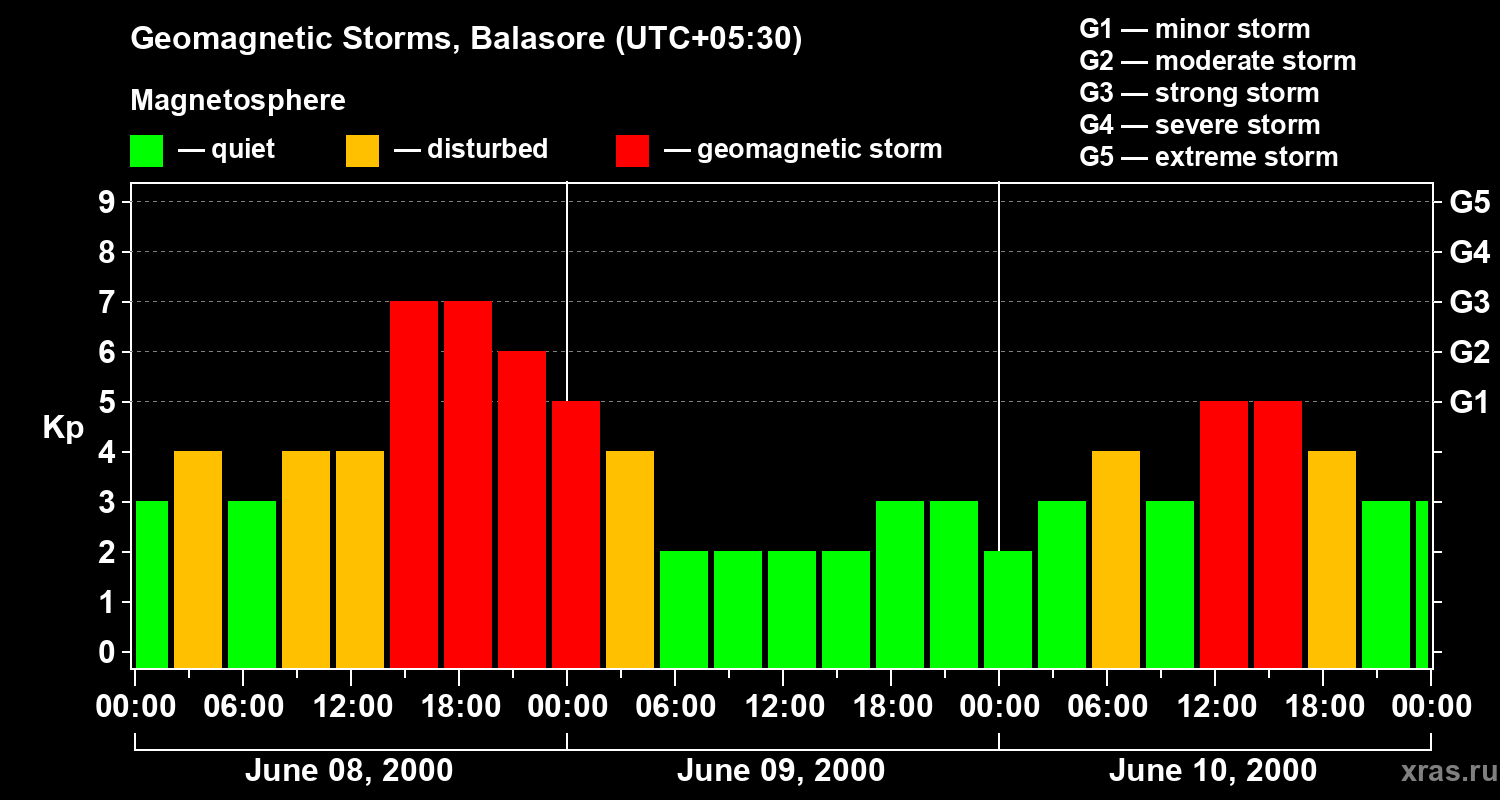 Geomagnetic Storms, Balasore (UTC+05:30)

Magnetosphere

— quiet — disturbed — geomagnetic storm

G1 — minor storm
G2 — moderate storm
G3 — strong storm
G4 — severe storm
G5 — extreme storm

Kp

9 8 7 6 5 4 3 2 1 0

G5 G4 G3 G2 G1

00:00 06:00 12:00 18:00 00:00 06:00 12:00 18:00 00:00 06:00 12:00 18:00 00:00

June 08, 2000 June 09, 2000 June 10, 2000

xras.ru